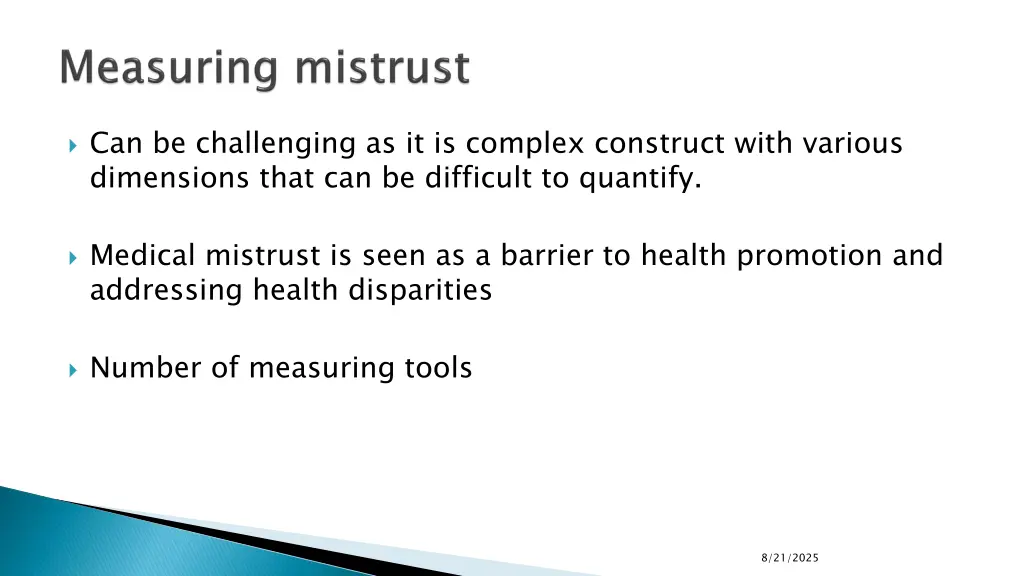 Measuring mistrust

Can be challenging as it is complex construct with various dimensions that can be difficult to quantify.

Medical mistrust is seen as a barrier to health promotion and addressing health disparities

Number of measuring tools

8/21/2025